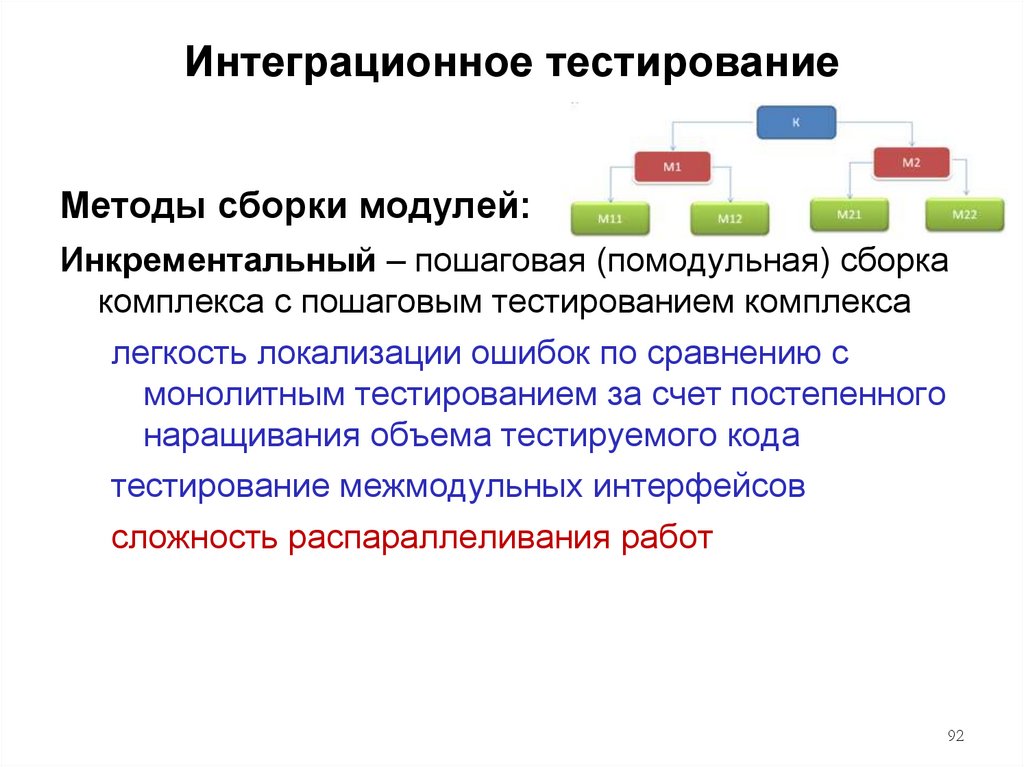 Интеграционное тестирование

K

M1

M2

M11

M12

M21

M22

Методы сборки модулей:

Инкрементальный – пошаговая (помодульная) сборка комплекса с пошаговым тестированием комплекса

легкость локализации ошибок по сравнению с монолитным тестированием за счет постепенного наращивания объема тестируемого кода

тестирование межмодульных интерфейсов

сложность распараллеливания работ

92